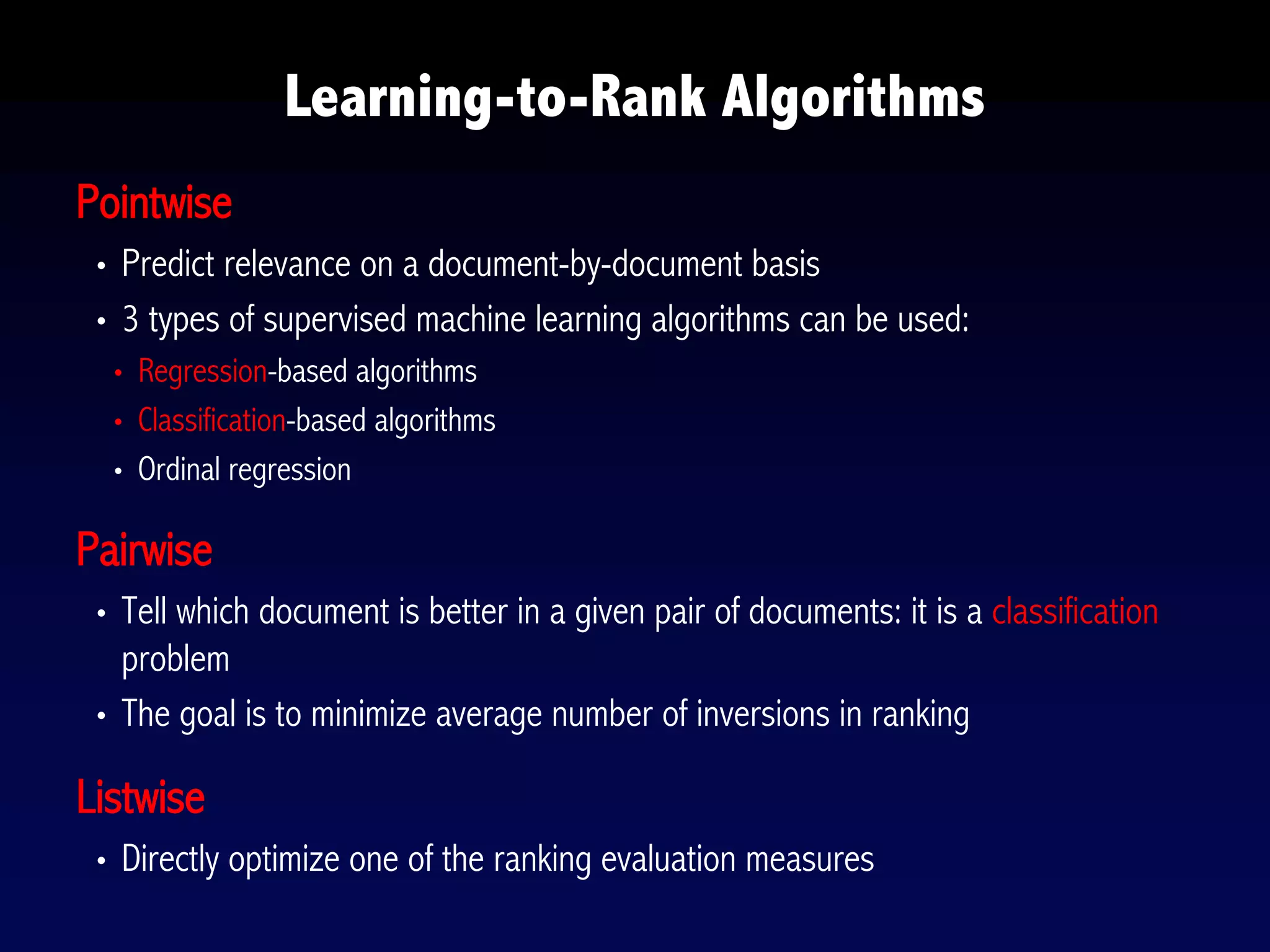 Learning-to-Rank Algorithms

Pointwise

• Predict relevance on a document-by-document basis
• 3 types of supervised machine learning algorithms can be used:
  • Regression-based algorithms
  • Classification-based algorithms
  • Ordinal regression

Pairwise

• Tell which document is better in a given pair of documents: it is a classification problem
• The goal is to minimize average number of inversions in ranking

Listwise

• Directly optimize one of the ranking evaluation measures